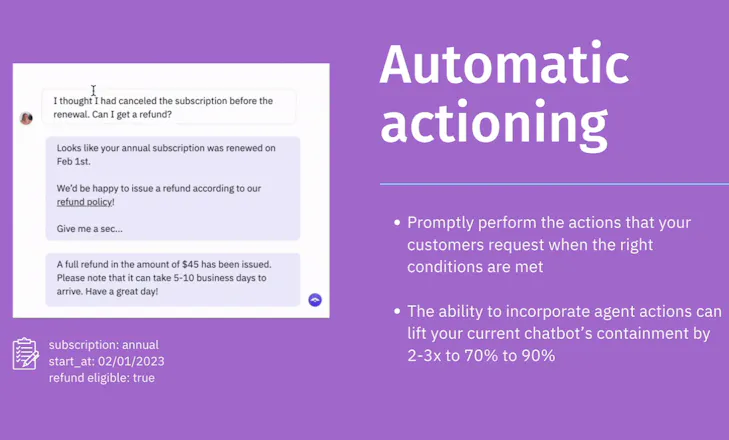 I thought I had canceled the subscription before the renewal. Can I get a refund?

Looks like your annual subscription was renewed on Feb 1st.

We'd be happy to issue a refund according to our refund policy!

Give me a sec...

A full refund in the amount of $45 has been issued. Please note that it can take 5-10 business days to arrive. Have a great day!

subscription: annual
start_at: 02/01/2023
refund eligible: true

Automatic actioning

• Promptly perform the actions that your customers request when the right conditions are met

• The ability to incorporate agent actions can lift your current chatbot's containment by 2-3x to 70% to 90%